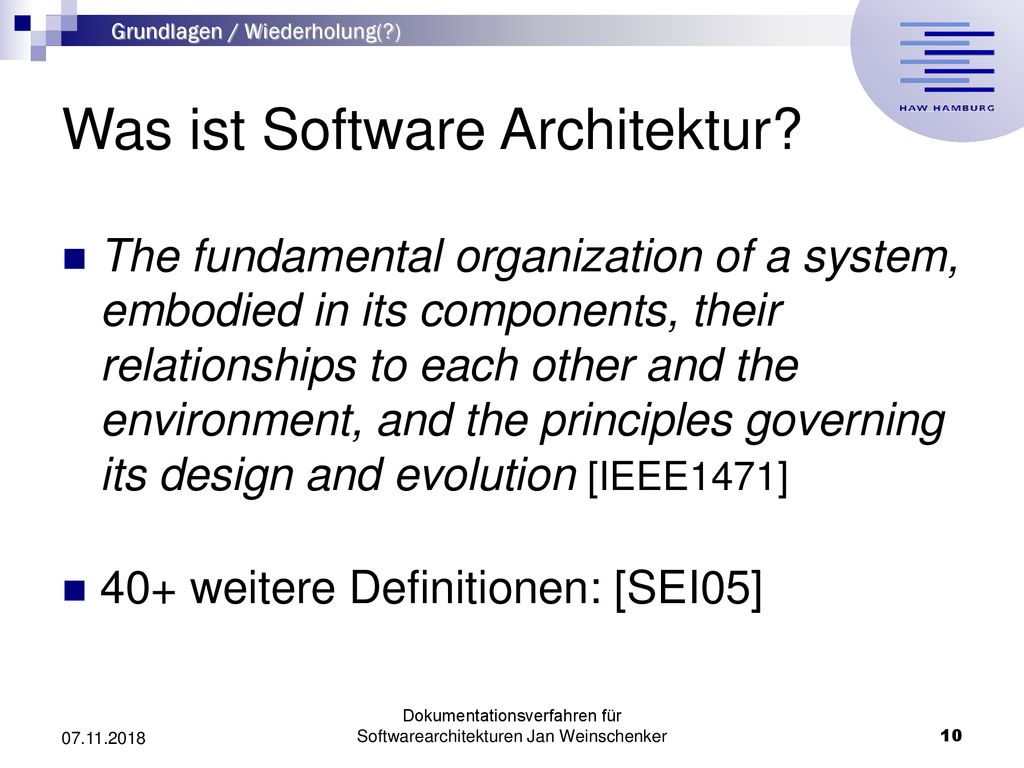 Grundlagen / Wiederholung(?)

HAW HAMBURG

Was ist Software Architektur?

The fundamental organization of a system, embodied in its components, their relationships to each other and the environment, and the principles governing its design and evolution [IEEE1471]

40+ weitere Definitionen: [SEI05]

07.11.2018

Dokumentationsverfahren für Softwarearchitekturen Jan Weinschenker

10